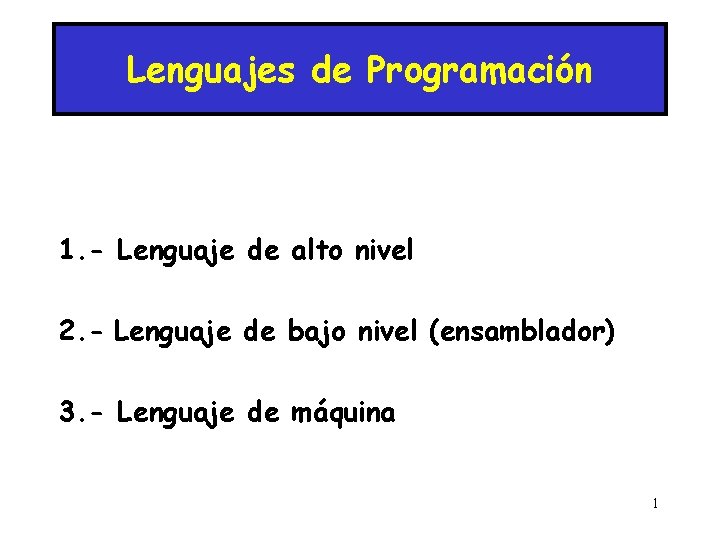 Lenguajes de Programación

1.- Lenguaje de alto nivel

2.- Lenguaje de bajo nivel (ensamblador)

3.- Lenguaje de máquina

1